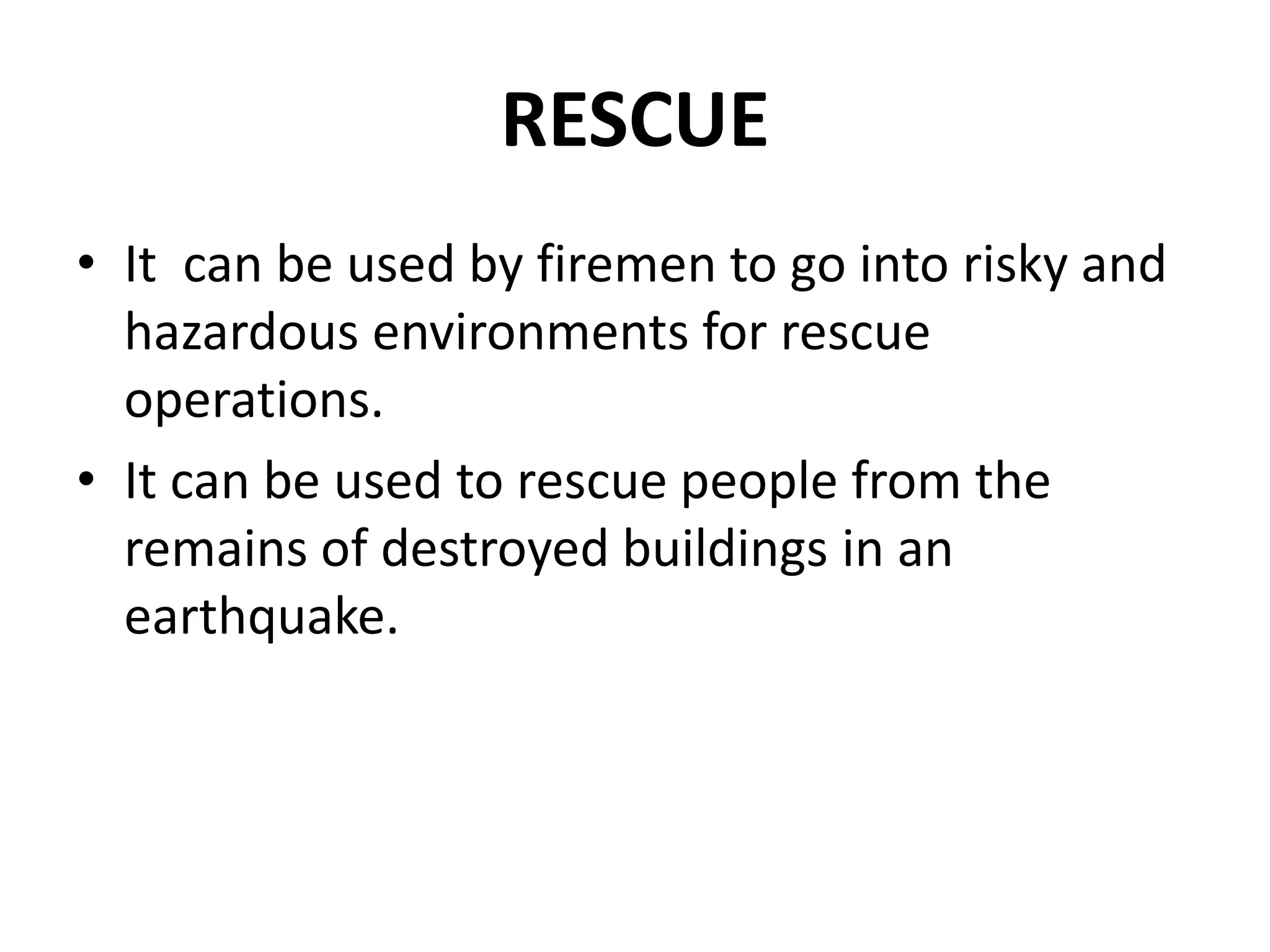 RESCUE

• It can be used by firemen to go into risky and hazardous environments for rescue operations.

• It can be used to rescue people from the remains of destroyed buildings in an earthquake.